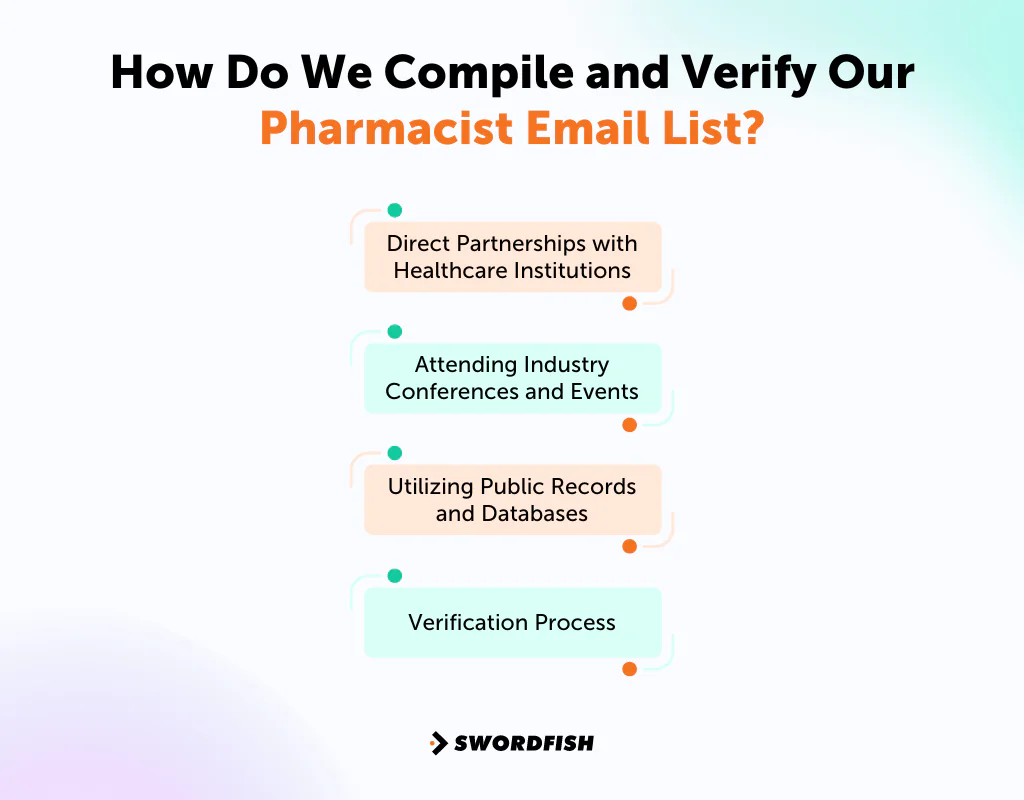 How Do We Compile and Verify Our Pharmacist Email List?

Direct Partnerships with Healthcare Institutions

Attending Industry Conferences and Events

Utilizing Public Records and Databases

Verification Process

SWORDFISH